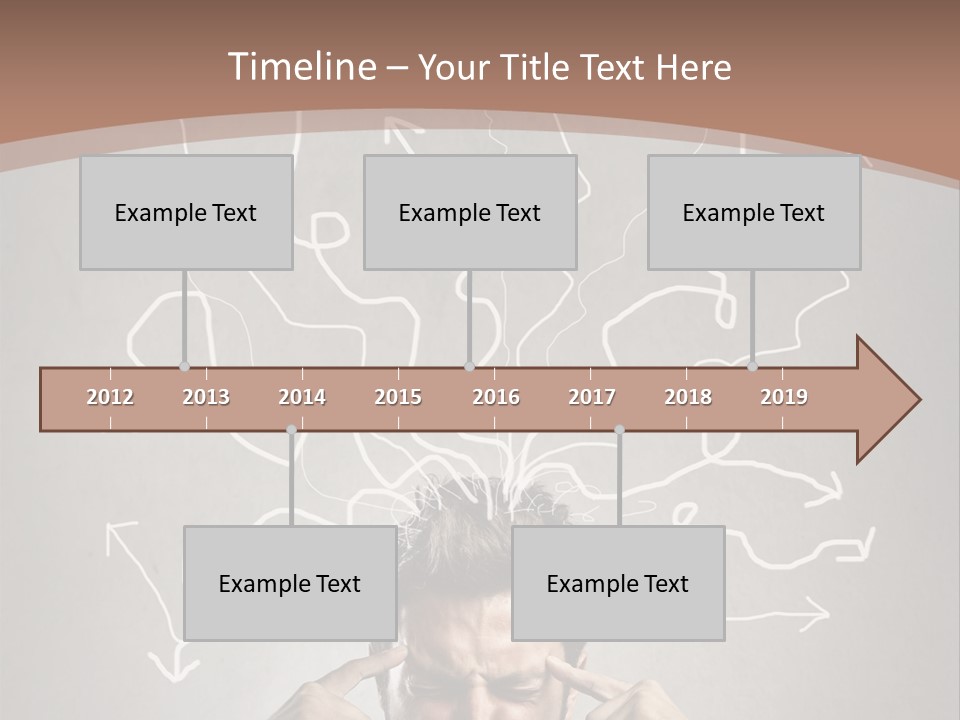 Timeline – Your Title Text Here

Example Text

Example Text

Example Text

2012 2013 2014 2015 2016 2017 2018 2019

Example Text

Example Text